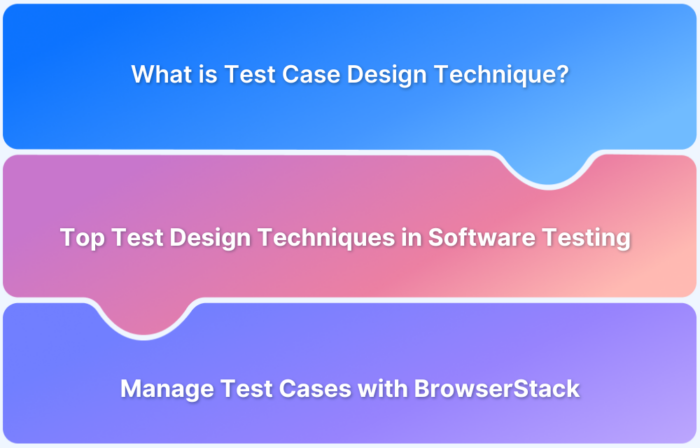 What is Test Case Design Technique?

Top Test Design Techniques in Software Testing

Manage Test Cases with BrowserStack